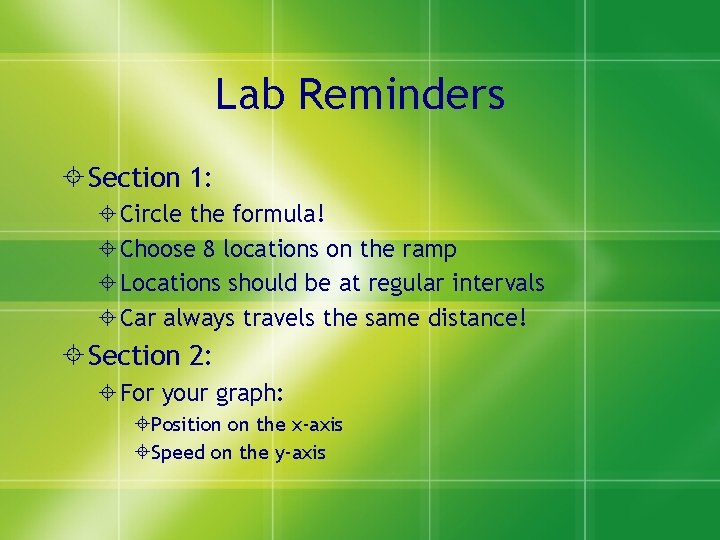 Lab Reminders

Section 1:

Circle the formula!

Choose 8 locations on the ramp

Locations should be at regular intervals

Car always travels the same distance!

Section 2:

For your graph:

Position on the x-axis

Speed on the y-axis